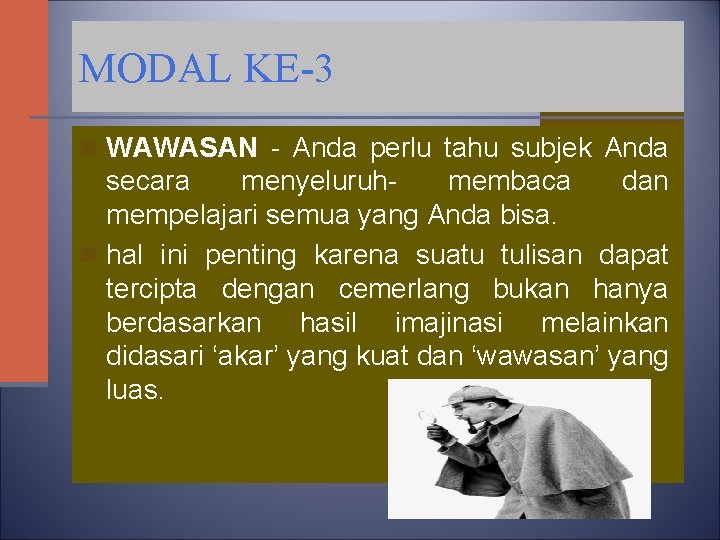 MODAL KE-3

WAWASAN - Anda perlu tahu subjek Anda secara menyeluruh- membaca dan mempelajari semua yang Anda bisa.

hal ini penting karena suatu tulisan dapat tercipta dengan cemerlang bukan hanya berdasarkan hasil imajinasi melainkan didasari ‘akar’ yang kuat dan ‘wawasan’ yang luas.